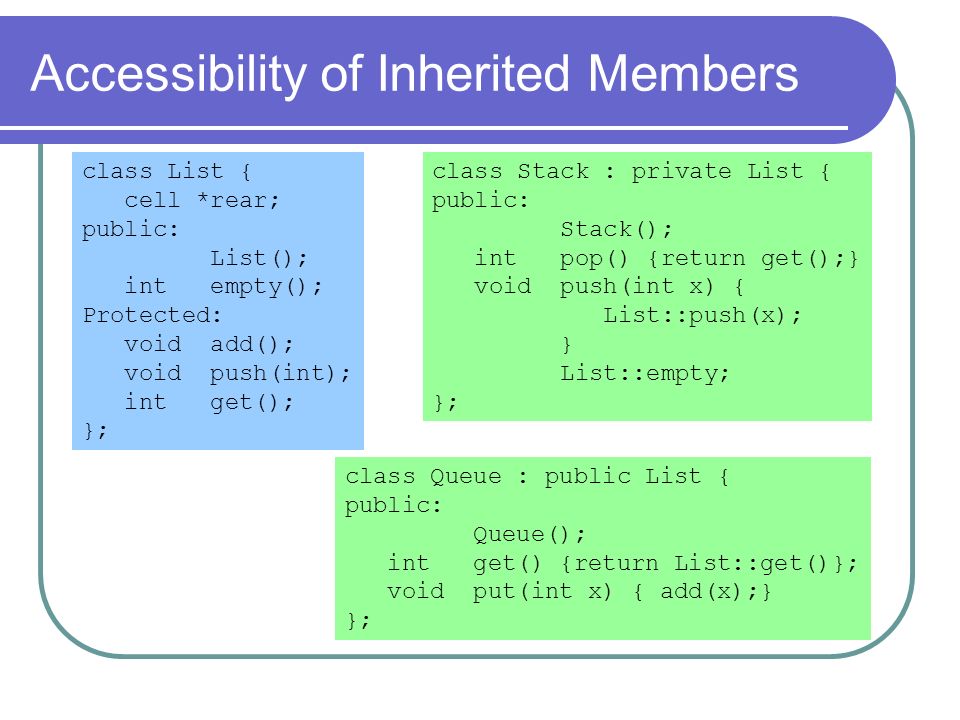 Accessibility of Inherited Members

class List {
   cell *rear;
public:
         List();
   int   empty();
Protected:
   void  add();
   void  push(int);
   int   get();
};

class Stack : private List {
public:
         Stack();
   int   pop() {return get();}
   void  push(int x) {
            List::push(x);
         }
         List::empty;
};

class Queue : public List {
public:
         Queue();
   int   get() {return List::get()};
   void  put(int x) { add(x);}
};